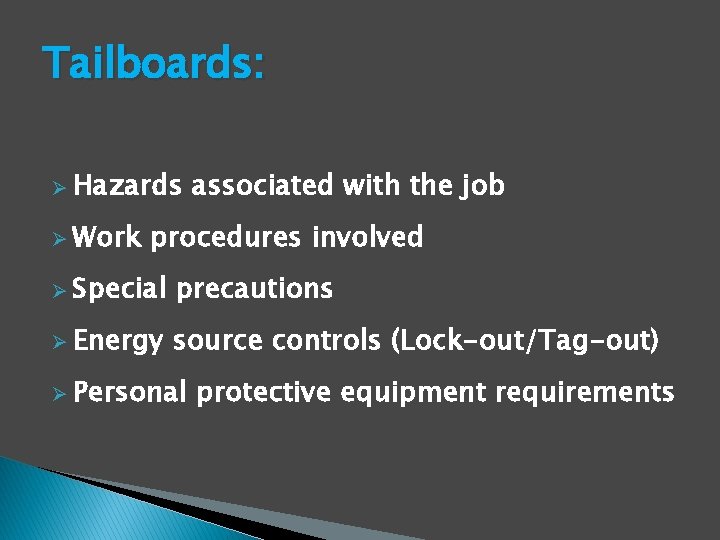 Tailboards:

➢ Hazards associated with the job

➢ Work procedures involved

➢ Special precautions

➢ Energy source controls (Lock-out/Tag-out)

➢ Personal protective equipment requirements